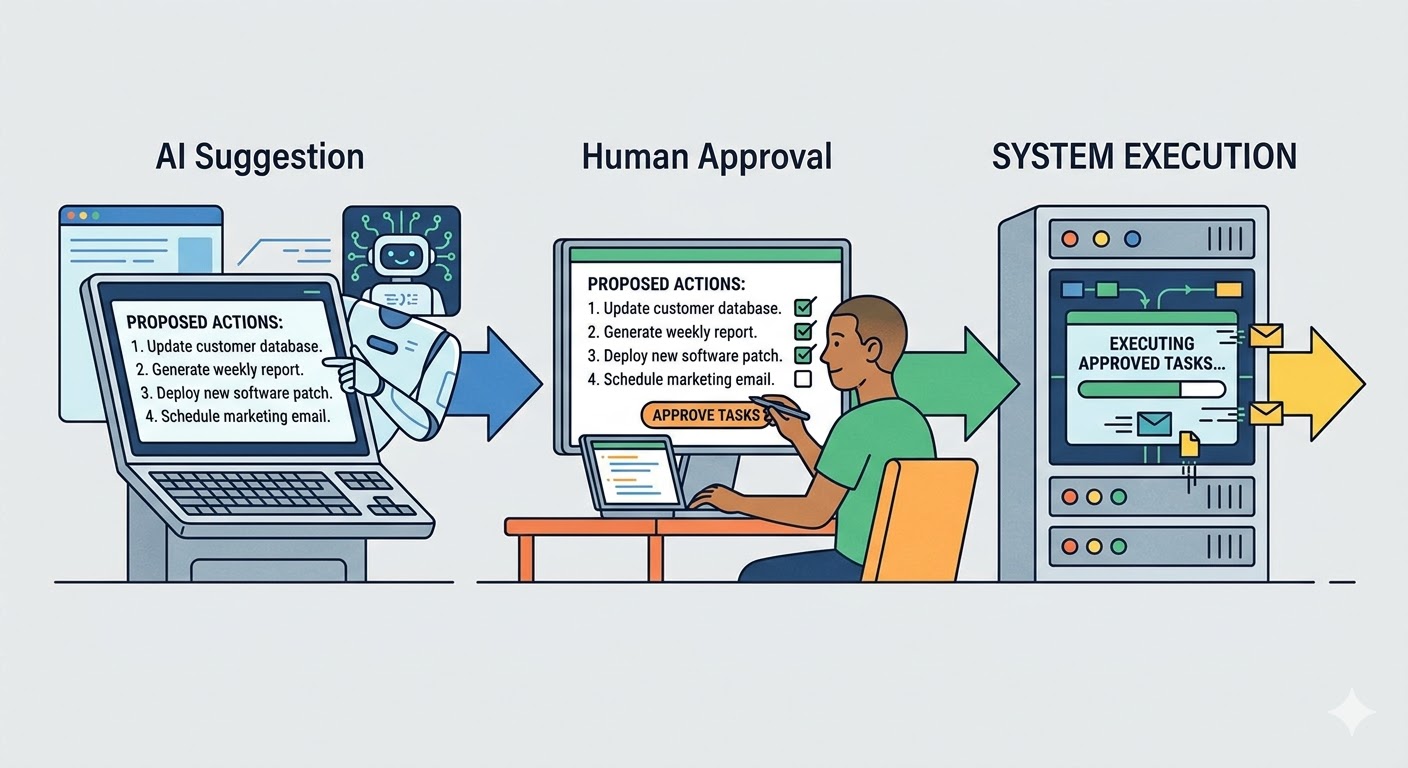 AI Suggestion

PROPOSED ACTIONS:
1. Update customer database.
2. Generate weekly report.
3. Deploy new software patch.
4. Schedule marketing email.

Human Approval

PROPOSED ACTIONS:
1. Update customer database.
2. Generate weekly report.
3. Deploy new software patch.
4. Schedule marketing email.

APPROVE TASKS

SYSTEM EXECUTION

EXECUTING APPROVED TASKS...